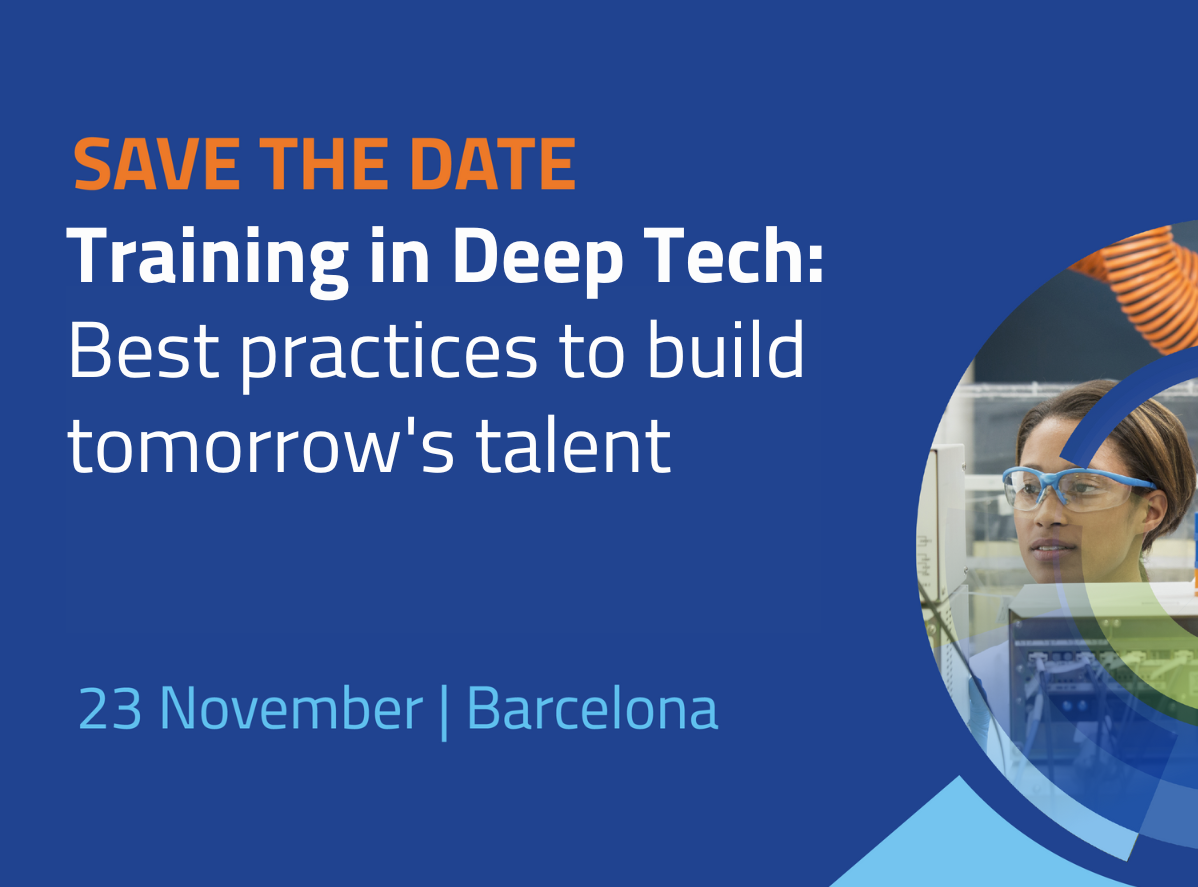 SAVE THE DATE
Training in Deep Tech: Best practices to build tomorrow's talent

23 November | Barcelona